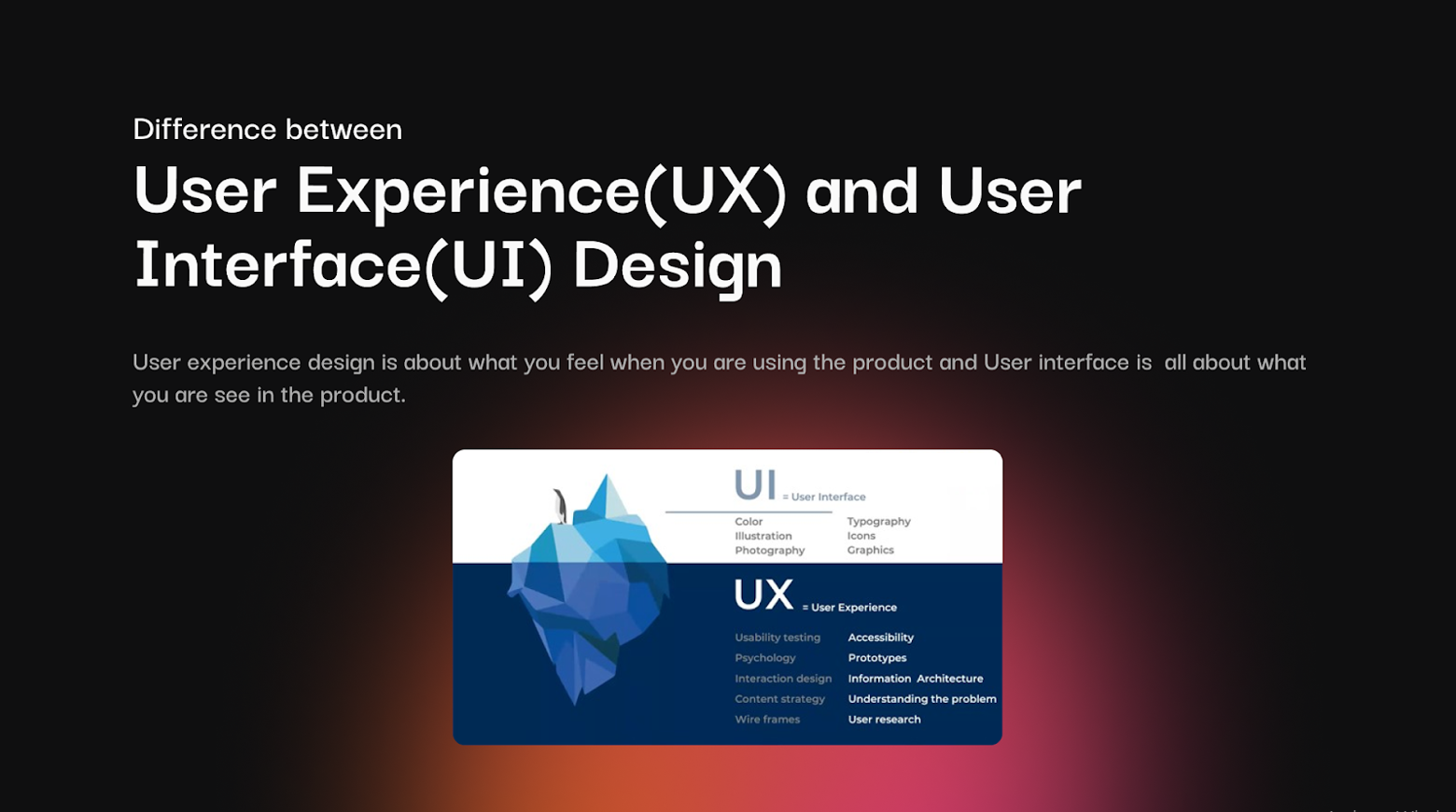 Difference between

User Experience(UX) and User Interface(UI) Design

User experience design is about what you feel when you are using the product and User interface is all about what you are see in the product.

UI = User Interface

Color
Illustration
Photography

Typography
Icons
Graphics

UX = User Experience

Usability testing
Psychology
Interaction design
Content strategy
Wire frames

Accessibility
Prototypes
Information Architecture
Understanding the problem
User research